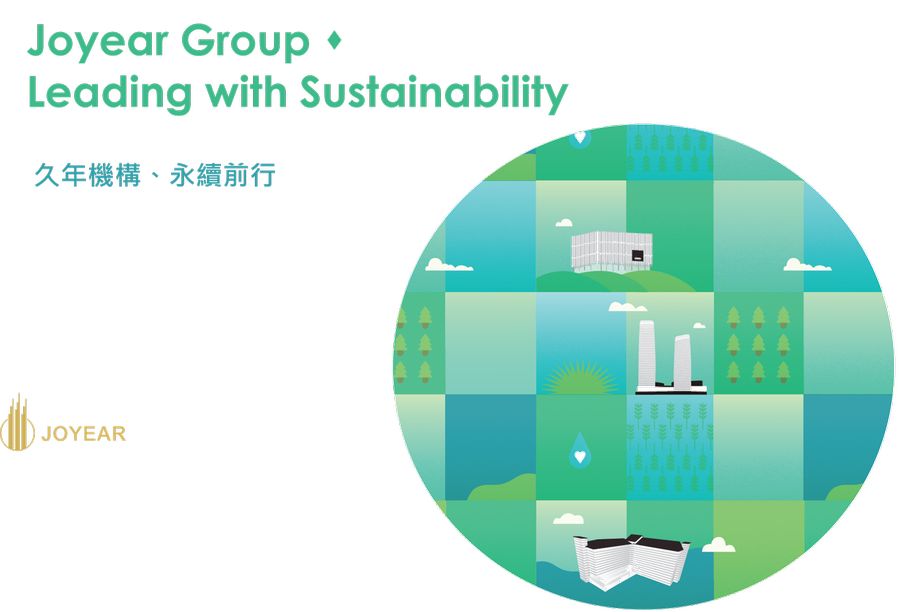 Joyear Group ♦
Leading with Sustainability

久年機構、永續前行

JOYEAR